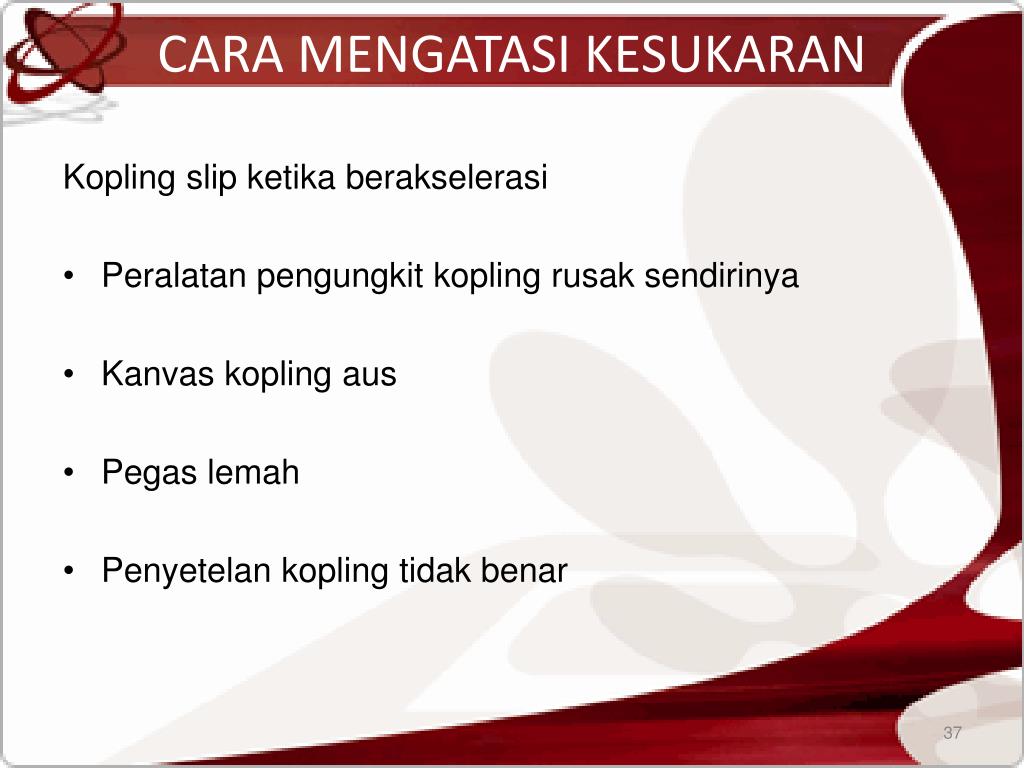 CARA MENGATASI KESUKARAN

Kopling slip ketika berakselerasi

• Peralatan pengungkit kopling rusak sendirinya

• Kanvas kopling aus

• Pegas lemah

• Penyetelan kopling tidak benar

37